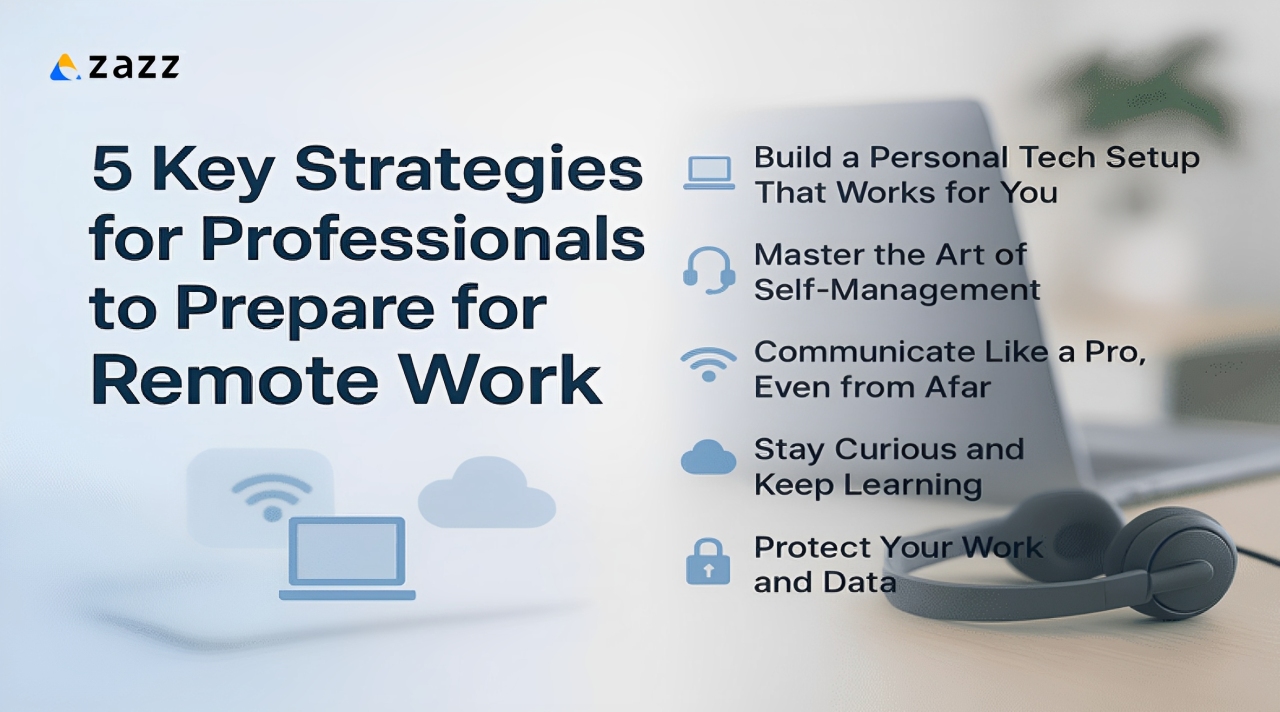 zazz

5 Key Strategies for Professionals to Prepare for Remote Work

Build a Personal Tech Setup That Works for You

Master the Art of Self-Management

Communicate Like a Pro, Even from Afar

Stay Curious and Keep Learning

Protect Your Work and Data